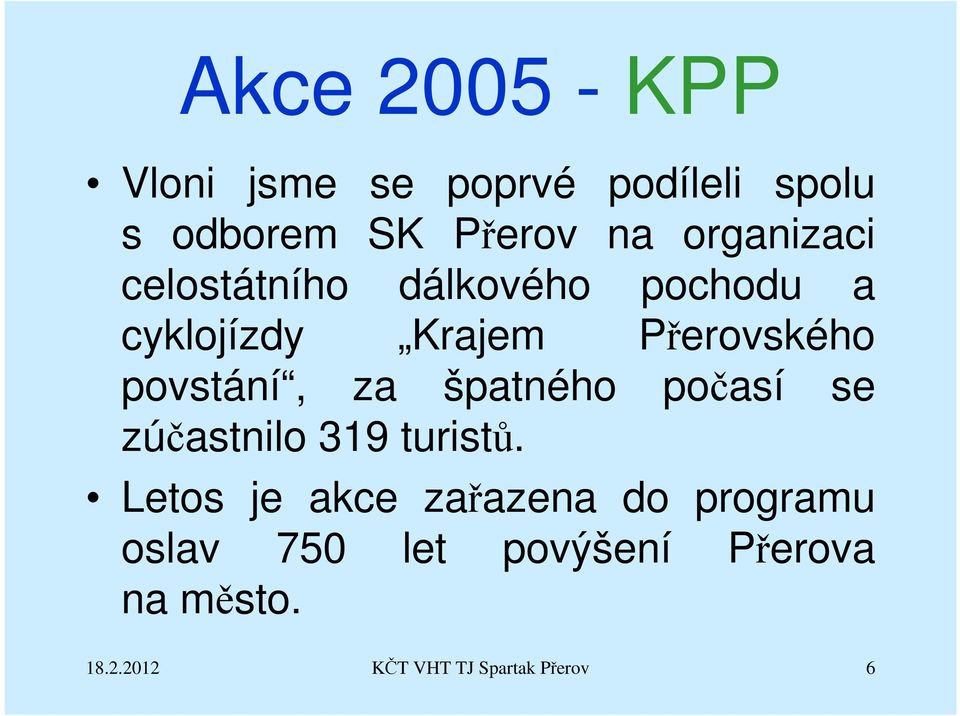 Akce 2005 - KPP

• Vloni jsme se poprvé podíleli spolu s odborem SK Přerov na organizaci celostátního dálkového pochodu a cyklojízdy „Krajem Přerovského povstání“, za špatného počasí se zúčastnilo 319 turistů.

• Letos je akce zařazena do programu oslav 750 let povýšení Přerova na město.

18.2.2012 KČT VHT TJ Spartak Přerov 6